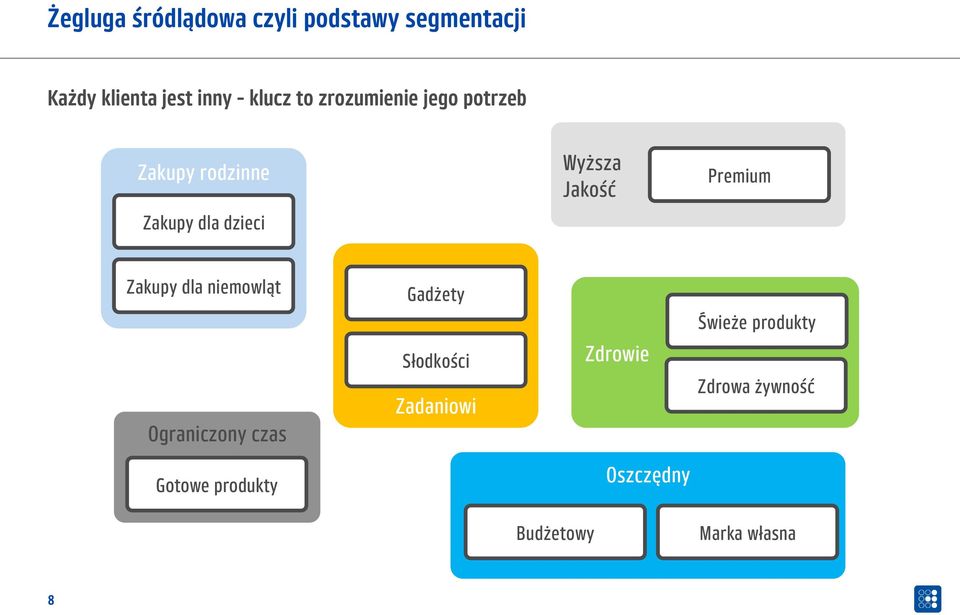 Żegluga śródlądowa czyli podstawy segmentacji

Każdy klienta jest inny - klucz to zrozumienie jego potrzeb

Zakupy rodzinne

Zakupy dla dzieci

Zakupy dla niemowląt

Wyższa Jakość

Premium

Gadżety

Słodkości

Zadaniowi

Zdrowie

Świeże produkty

Zdrowa żywność

Ograniczony czas

Gotowe produkty

Oszczędny

Budżetowy

Marka własna

8